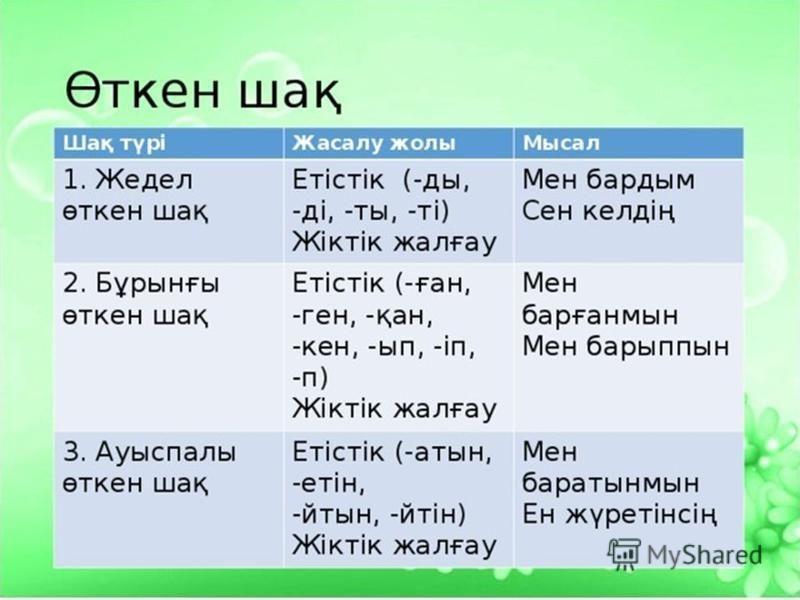 Өткен шақ

| Шақ түрі | Жасалу жолы | Мысал |
|---|---|---|
| 1. Жедел өткен шақ | Етістік (-ды, -ді, -ты, -ті) Жіктік жалғау | Мен бардым Сен келдің |
| 2. Бұрынғы өткен шақ | Етістік (-ған, -ген, -қан, -кен, -ып, -іп, -п) Жіктік жалғау | Мен барғанмын Мен барыппын |
| 3. Ауыспалы өткен шақ | Етістік (-атын, -етін, -йтын, -йтін) Жіктік жалғау | Мен баратынмын Ен жүретінсің |

MyShared